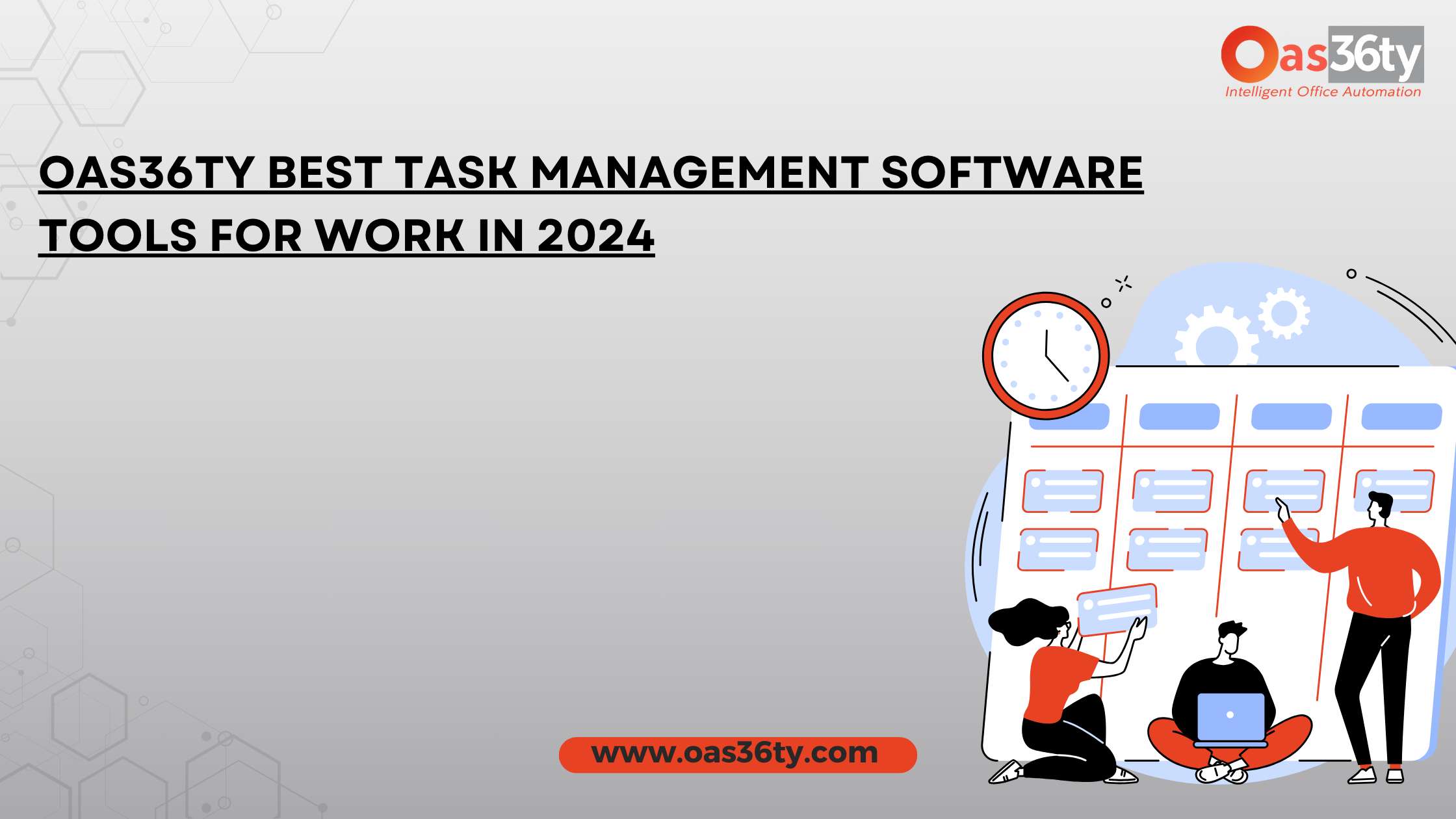 Oas36ty
Intelligent Office Automation

OAS36TY BEST TASK MANAGEMENT SOFTWARE TOOLS FOR WORK IN 2024

www.oas36ty.com